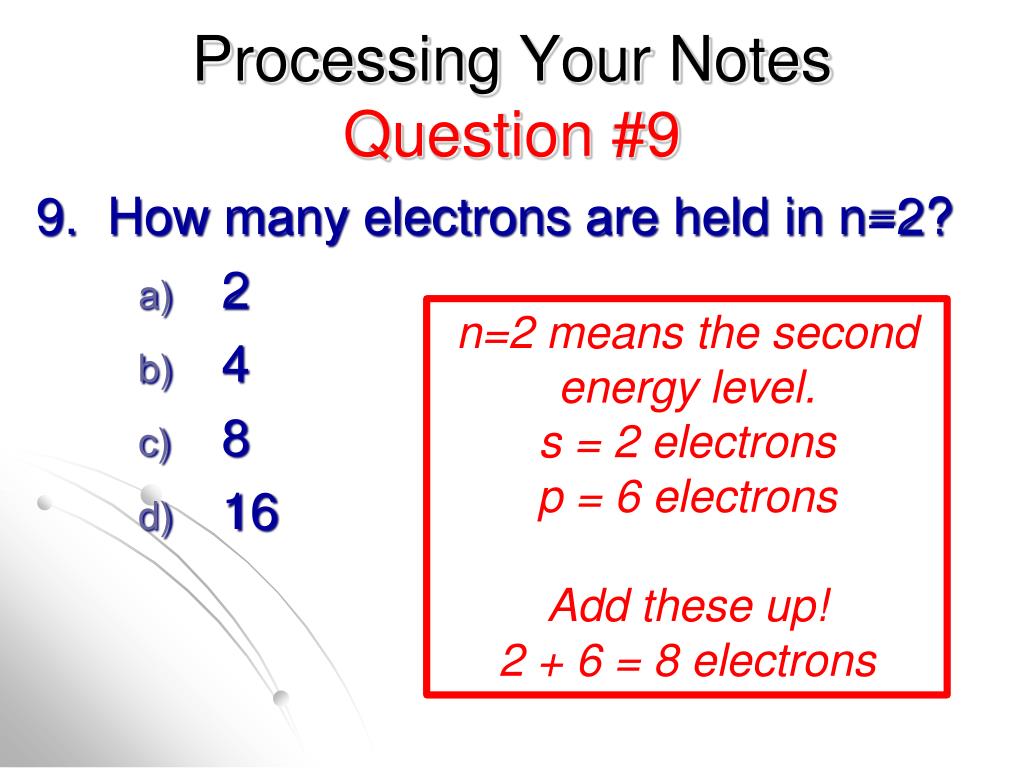 Processing Your Notes
Question #9

9. How many electrons are held in n=2?

a) 2
b) 4
c) 8
d) 16

n=2 means the second energy level.
s = 2 electrons
p = 6 electrons

Add these up!
2 + 6 = 8 electrons